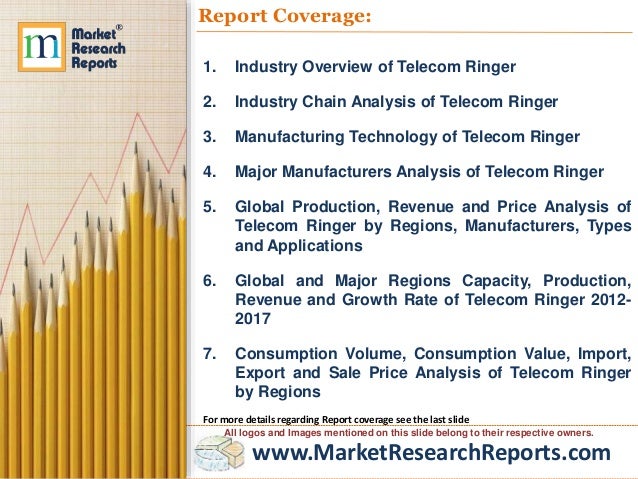 m Market® Research Reports

Report Coverage:

1. Industry Overview of Telecom Ringer

2. Industry Chain Analysis of Telecom Ringer

3. Manufacturing Technology of Telecom Ringer

4. Major Manufacturers Analysis of Telecom Ringer

5. Global Production, Revenue and Price Analysis of Telecom Ringer by Regions, Manufacturers, Types and Applications

6. Global and Major Regions Capacity, Production, Revenue and Growth Rate of Telecom Ringer 2012-2017

7. Consumption Volume, Consumption Value, Import, Export and Sale Price Analysis of Telecom Ringer by Regions

For more details regarding Report coverage see the last slide

All logos and Images mentioned on this slide belong to their respective owners.

www.MarketResearchReports.com